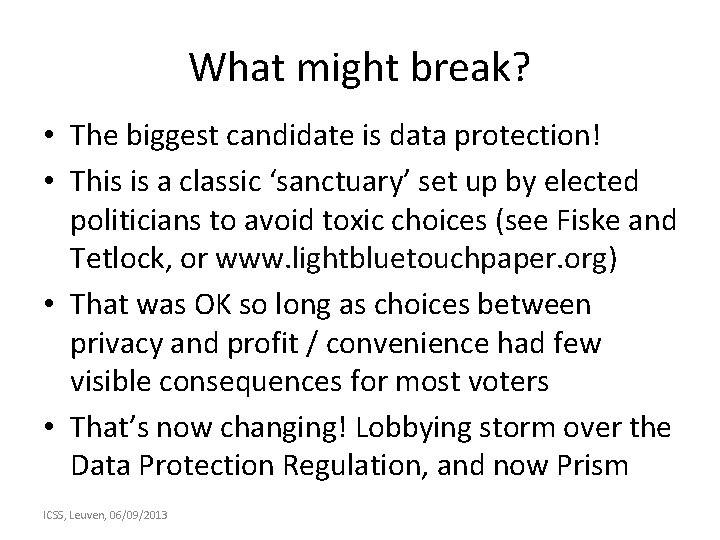 What might break?

• The biggest candidate is data protection!

• This is a classic ‘sanctuary’ set up by elected politicians to avoid toxic choices (see Fiske and Tetlock, or www.lightbluetouchpaper.org)

• That was OK so long as choices between privacy and profit / convenience had few visible consequences for most voters

• That’s now changing! Lobbying storm over the Data Protection Regulation, and now Prism

ICSS, Leuven, 06/09/2013